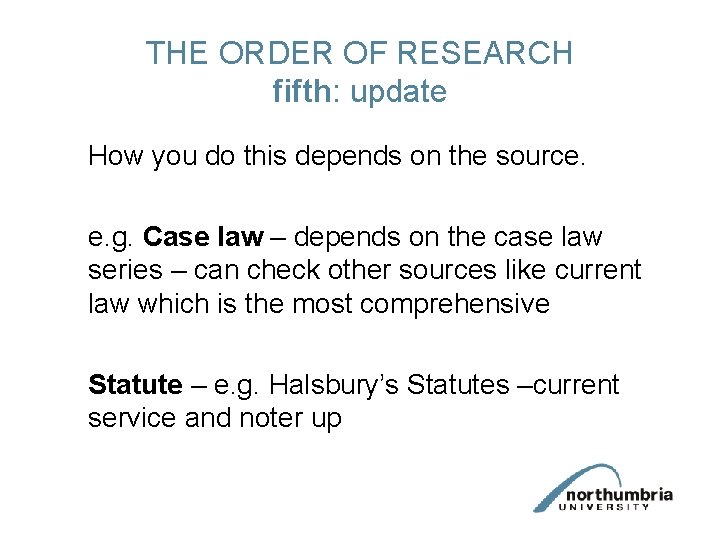 THE ORDER OF RESEARCH
fifth: update

How you do this depends on the source.

e.g. Case law – depends on the case law series – can check other sources like current law which is the most comprehensive

Statute – e.g. Halsbury's Statutes –current service and noter up

northumbria
UNIVERSITY